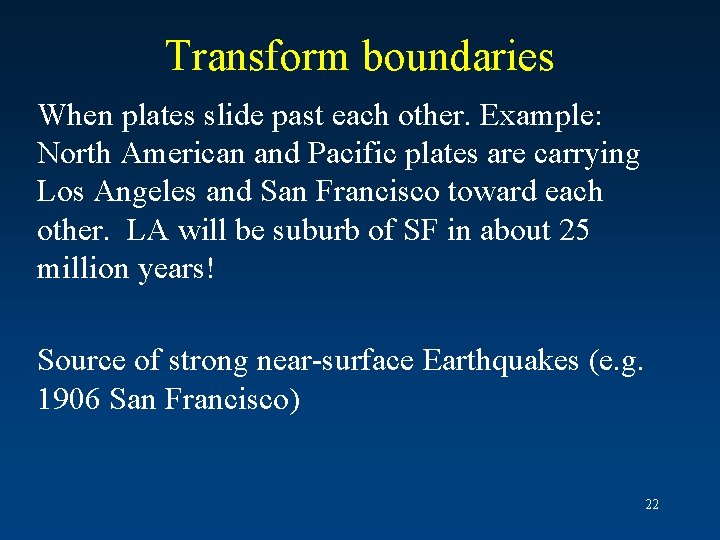 Transform boundaries

When plates slide past each other. Example: North American and Pacific plates are carrying Los Angeles and San Francisco toward each other.  LA will be suburb of SF in about 25 million years!

Source of strong near-surface Earthquakes (e.g. 1906 San Francisco)

22